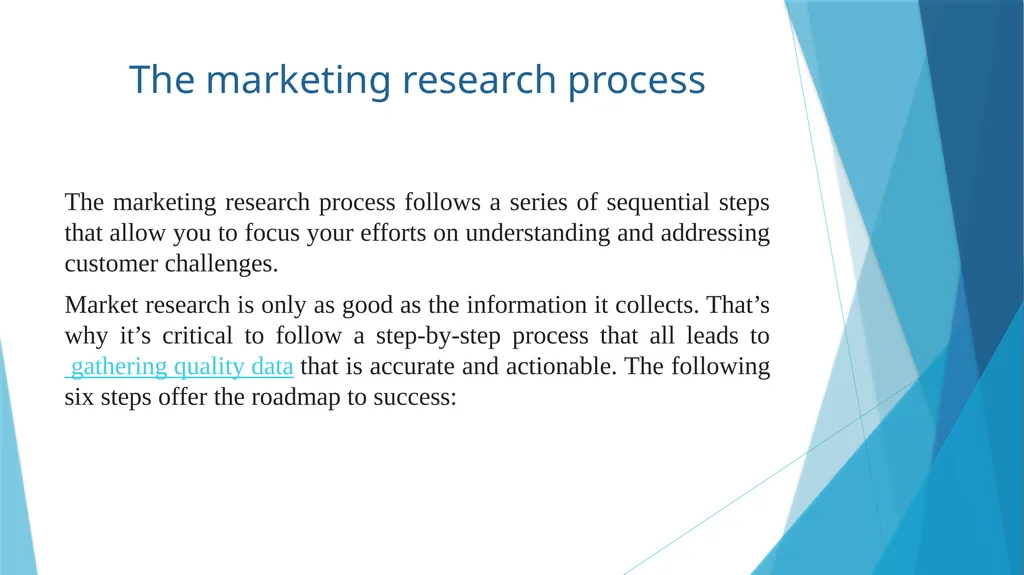 The marketing research process

The marketing research process follows a series of sequential steps that allow you to focus your efforts on understanding and addressing customer challenges.

Market research is only as good as the information it collects. That’s why it’s critical to follow a step-by-step process that all leads to gathering quality data that is accurate and actionable. The following six steps offer the roadmap to success: